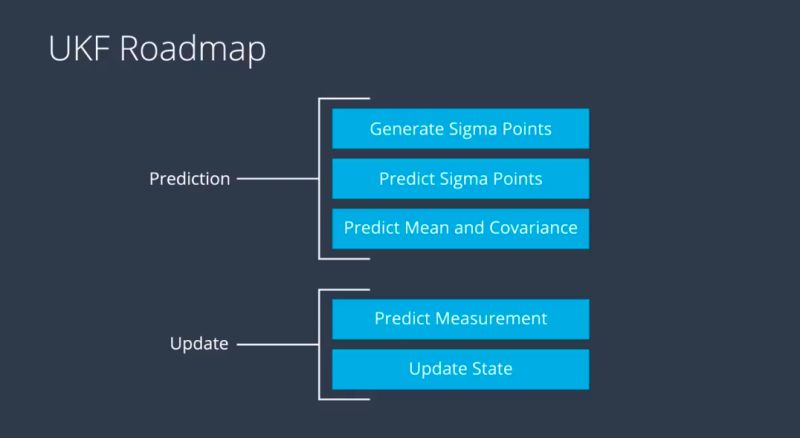 UKF Roadmap

Prediction

Generate Sigma Points

Predict Sigma Points

Predict Mean and Covariance

Update

Predict Measurement

Update State